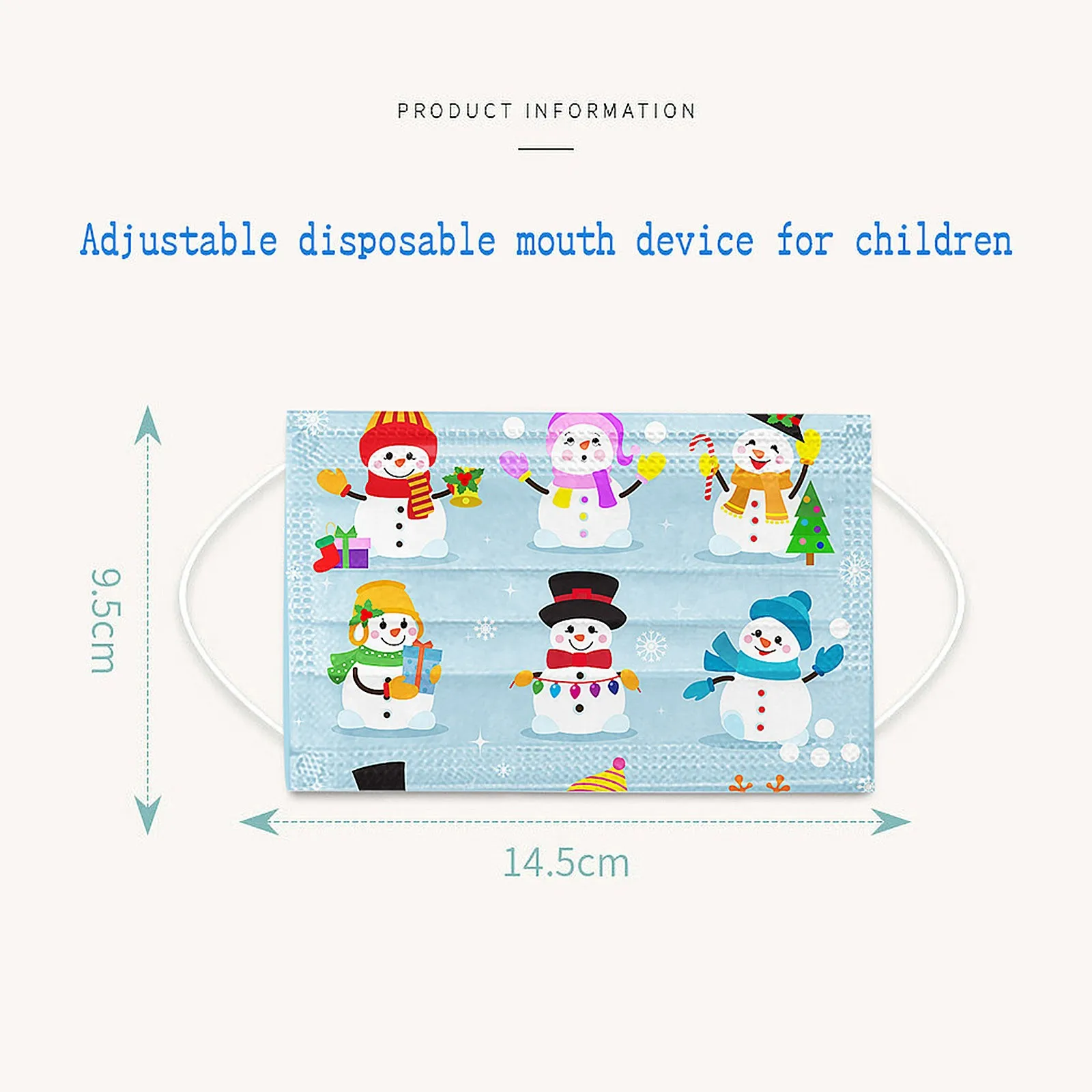 PRODUCT INFORMATION

Adjustable disposable mouth device for children

9.5cm

14.5cm